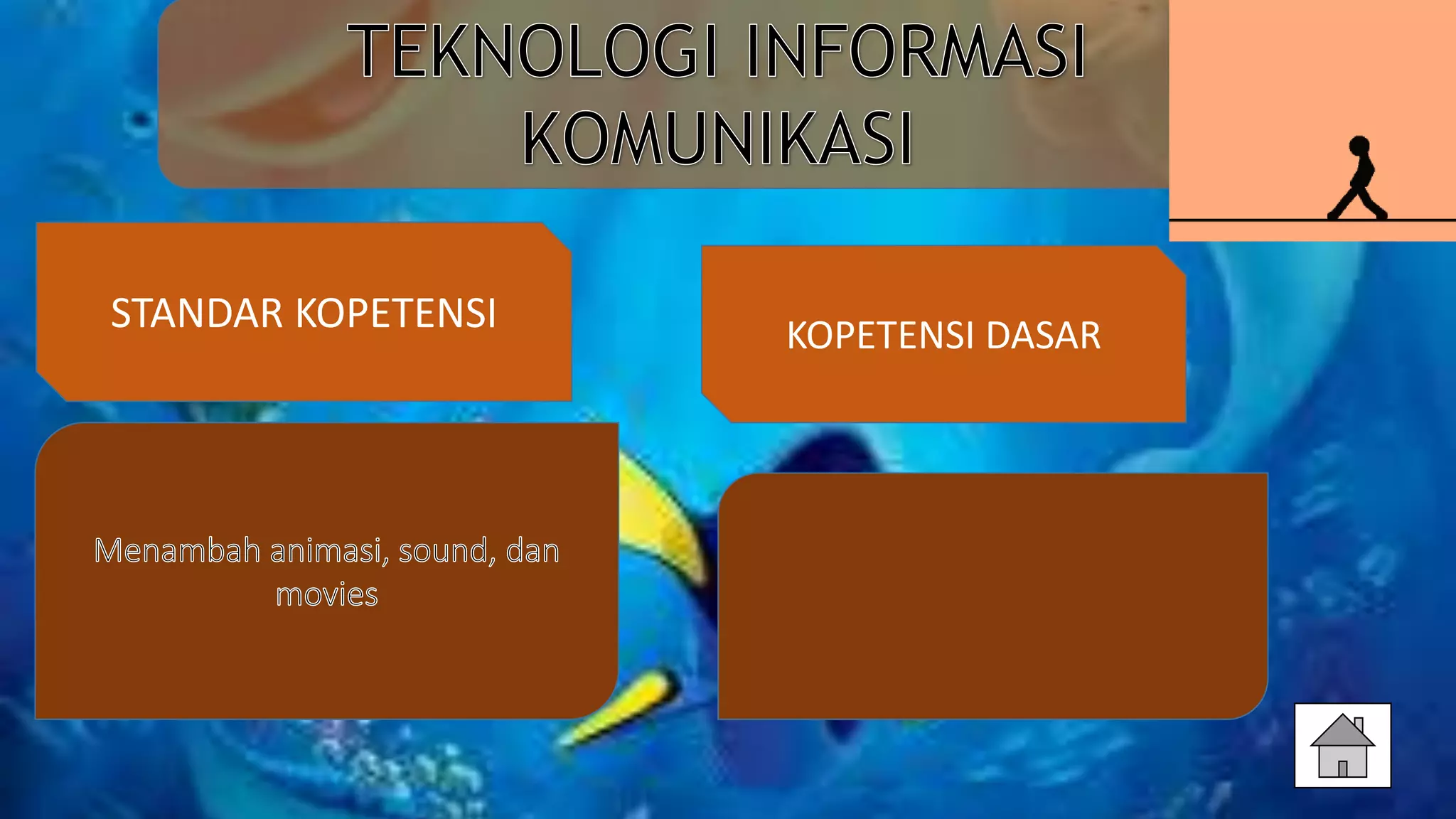 TEKNOLOGI INFORMASI KOMUNIKASI

STANDAR KOPETENSI

KOPETENSI DASAR

Menambah animasi, sound, dan movies